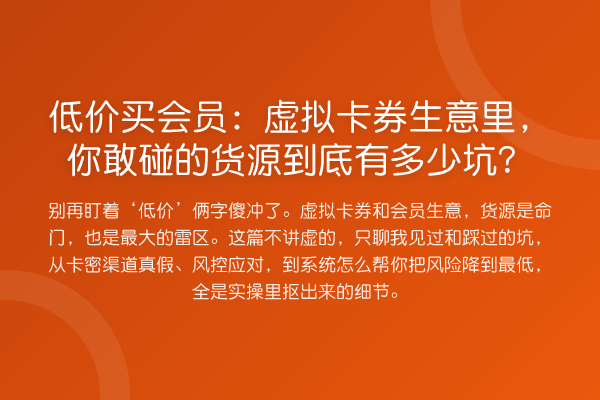 低价买会员：虚拟卡券生意里，你敢碰的货源到底有多少坑？

别再盯着‘低价’俩字傻冲了。虚拟卡券和会员生意，货源是命门，也是最大的雷区。这篇不讲虚的，只聊我见过和踩过的坑，从卡密渠道真假、风控应对，到系统怎么帮你把风险降到最低，全是实操里抠出来的细节。